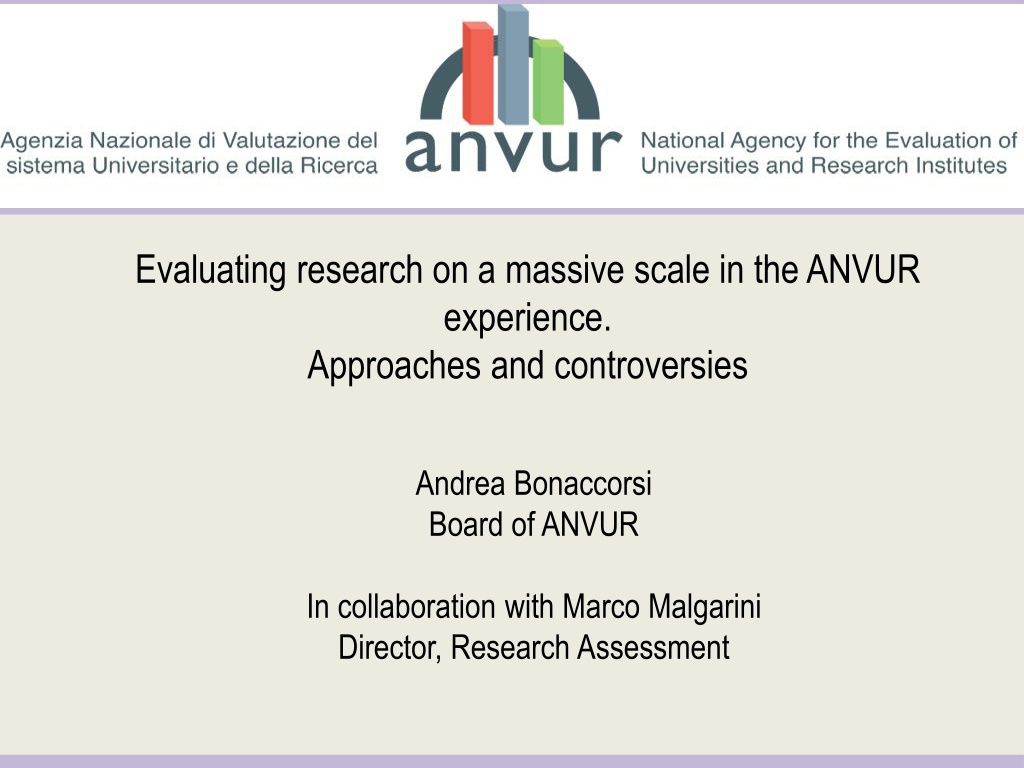 Agenzia Nazionale di Valutazione del sistema Universitario e della Ricerca

anvur

National Agency for the Evaluation of Universities and Research Institutes

Evaluating research on a massive scale in the ANVUR experience.
Approaches and controversies

Andrea Bonaccorsi
Board of ANVUR

In collaboration with Marco Malgarini
Director, Research Assessment